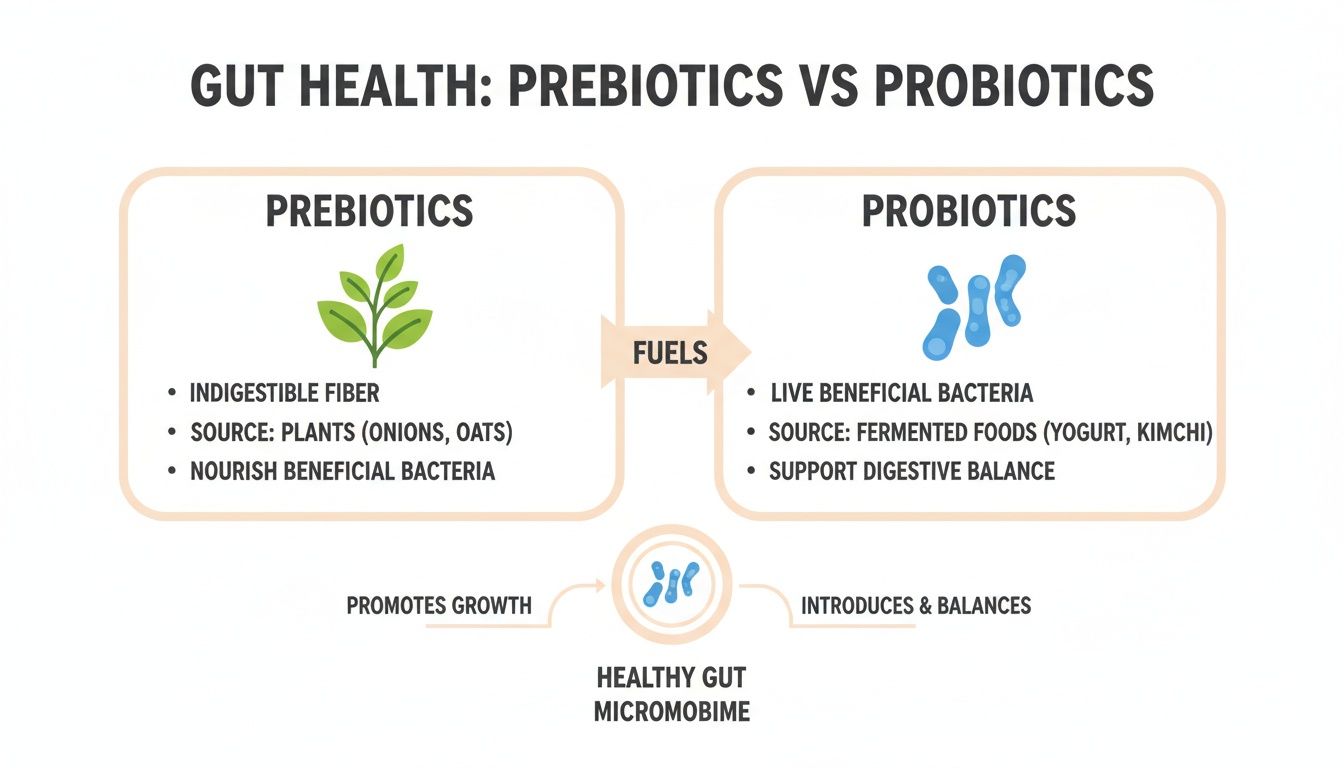 GUT HEALTH: PREBIOTICS VS PROBIOTICS

PREBIOTICS

• INDIGESTIBLE FIBER
• SOURCE: PLANTS (ONIONS, OATS)
• NOURISH BENEFICIAL BACTERIA

FUELS

PROBIOTICS

• LIVE BENEFICIAL BACTERIA
• SOURCE: FERMENTED FOODS (YOGURT, KIMCHI)
• SUPPORT DIGESTIVE BALANCE

PROMOTES GROWTH

INTRODUCES & BALANCES

HEALTHY GUT MICROMOBIME